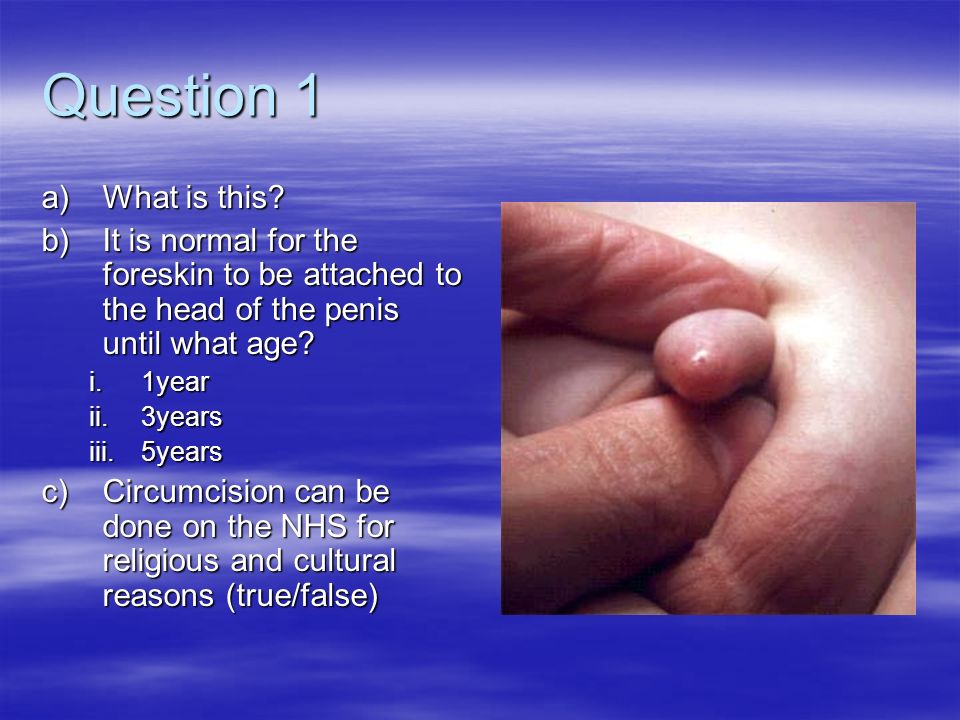 Question 1

a) What is this?
b) It is normal for the foreskin to be attached to the head of the penis until what age?
i. 1year
ii. 3years
iii. 5years
c) Circumcision can be done on the NHS for religious and cultural reasons (true/false)